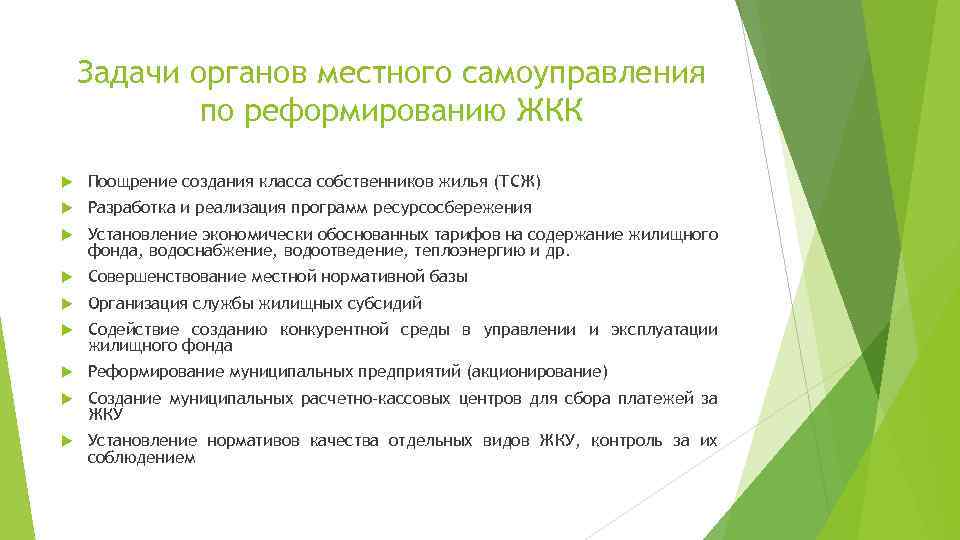 Задачи органов местного самоуправления по реформированию ЖКК

Поощрение создания класса собственников жилья (ТСЖ)

Разработка и реализация программ ресурсосбережения

Установление экономически обоснованных тарифов на содержание жилищного фонда, водоснабжение, водоотведение, теплоэнергию и др.

Совершенствование местной нормативной базы

Организация службы жилищных субсидий

Содействие созданию конкурентной среды в управлении и эксплуатации жилищного фонда

Реформирование муниципальных предприятий (акционирование)

Создание муниципальных расчетно-кассовых центров для сбора платежей за ЖКУ

Установление нормативов качества отдельных видов ЖКУ, контроль за их соблюдением